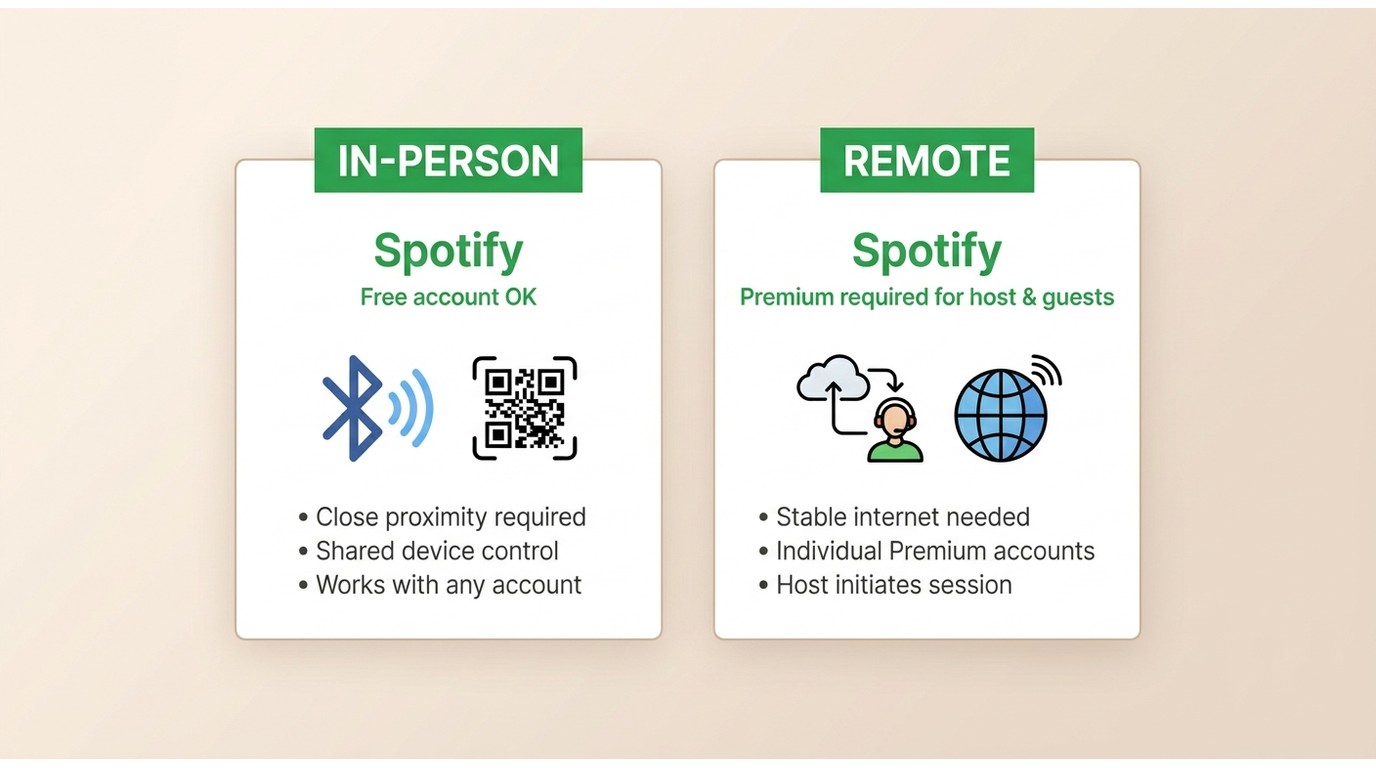 IN-PERSON

Spotify

Free account OK

• Close proximity required
• Shared device control
• Works with any account

REMOTE

Spotify

Premium required for host & guests

• Stable internet needed
• Individual Premium accounts
• Host initiates session